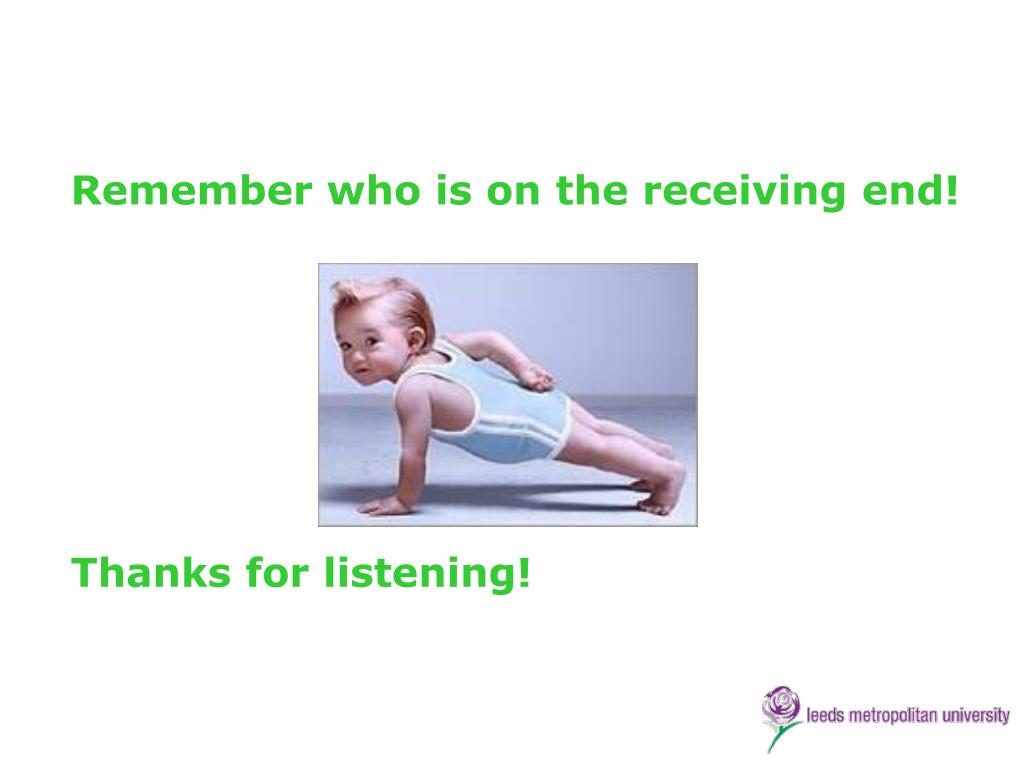 Remember who is on the receiving end!

Thanks for listening!

leeds metropolitan university